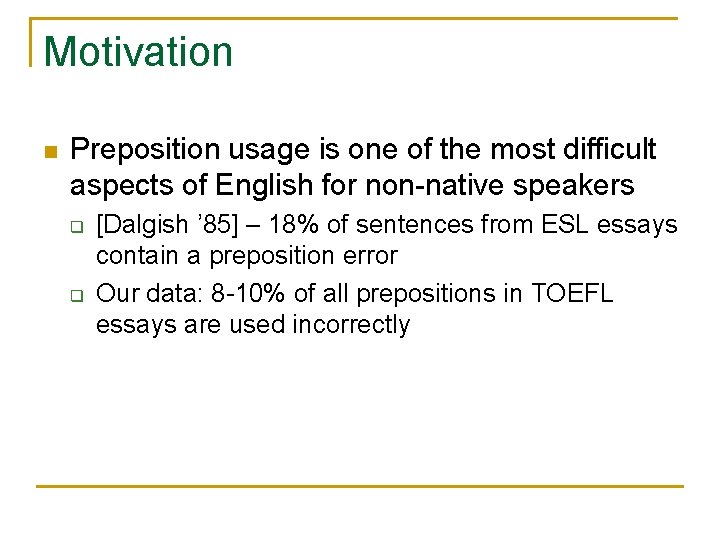 Motivation

Preposition usage is one of the most difficult aspects of English for non-native speakers

[Dalgish ’85] – 18% of sentences from ESL essays contain a preposition error

Our data: 8-10% of all prepositions in TOEFL essays are used incorrectly